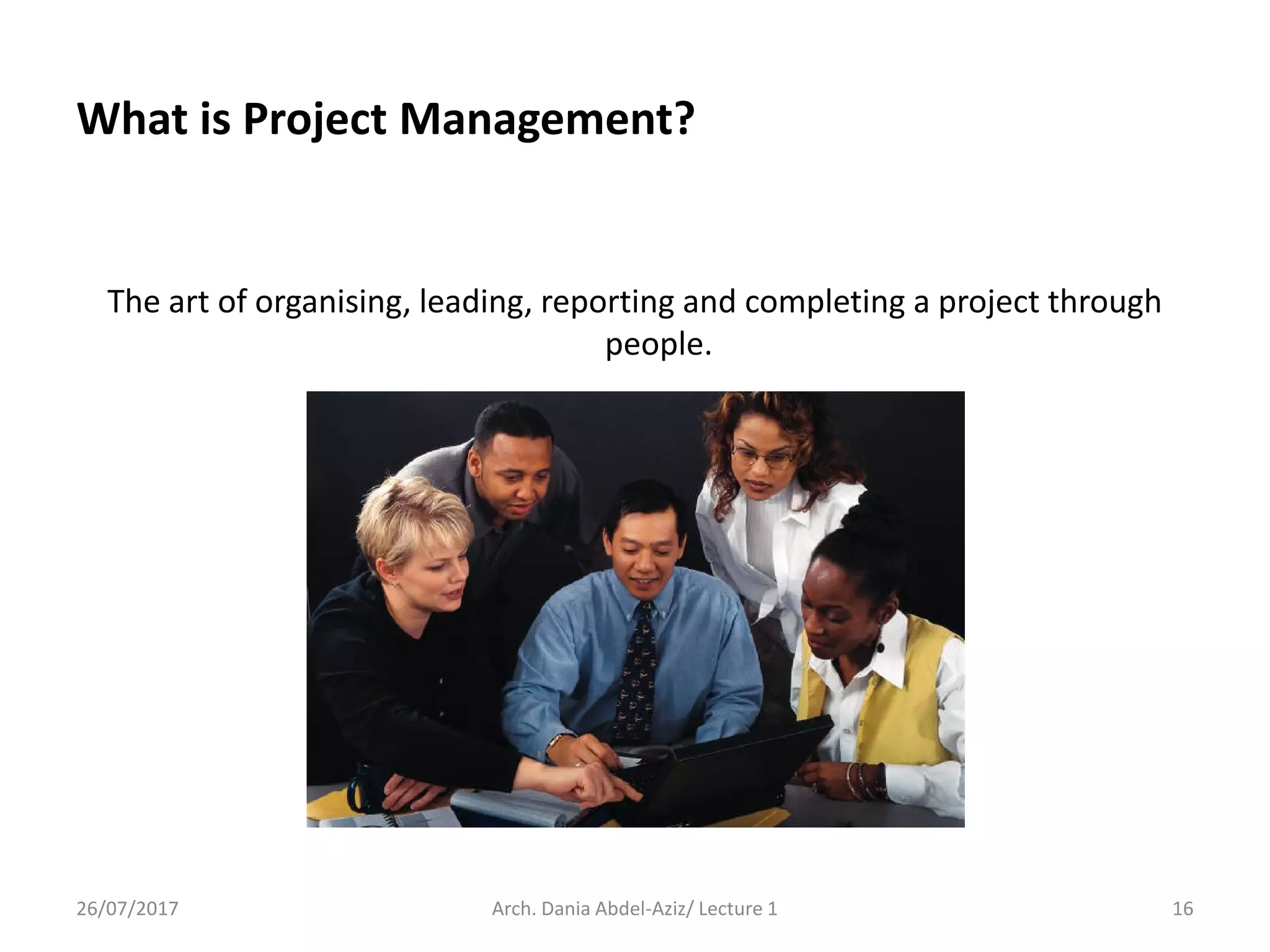 What is Project Management?

The art of organising, leading, reporting and completing a project through people.

26/07/2017

Arch. Dania Abdel-Aziz/ Lecture 1

16